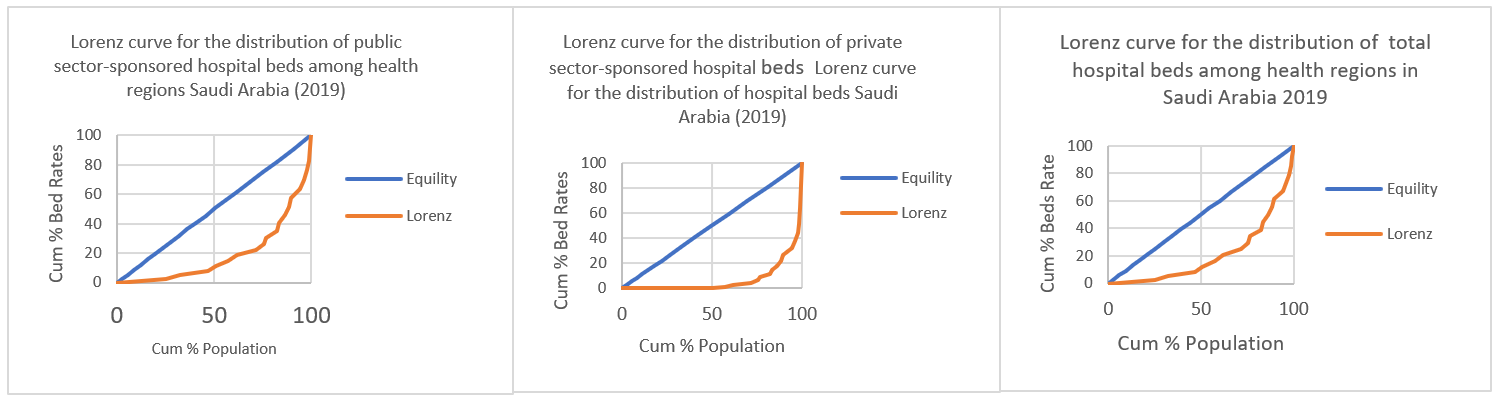 Lorenz curve for the distribution of public sector-sponsored hospital beds among health regions Saudi Arabia (2019)

Cum % Bed Rates

100
80
60
40
20
0

0
50
100

Cum % Population

Equility
Lorenz

Lorenz curve for the distribution of private sector-sponsored hospital beds Lorenz curve for the distribution of hospital beds Saudi Arabia (2019)

Cum % Bed Rates

100
80
60
40
20
0

0
50
100

Cum % Population

Equility
Lorenz

Lorenz curve for the distribution of total hospital beds among health regions in Saudi Arabia 2019

Cum % Beds Rate

100
80
60
40
20
0

0
50
100

Cum % Population

Equility
Lorenz